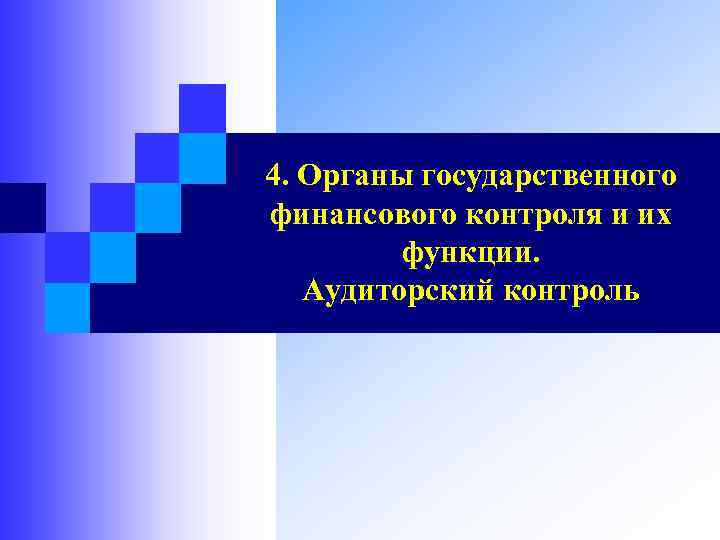 4. Органы государственного финансового контроля и их функции.
Аудиторский контроль